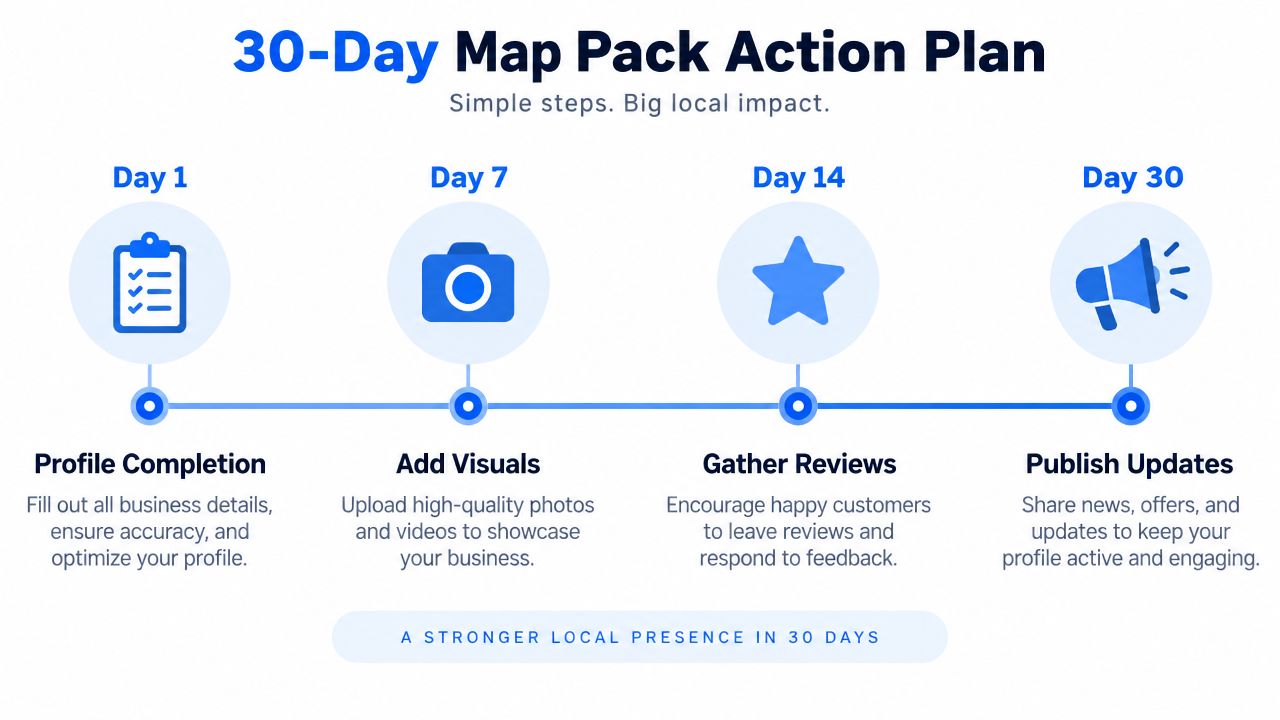 30-Day Map Pack Action Plan

Simple steps. Big local impact.

Day 1

Profile Completion

Fill out all business details, ensure accuracy, and optimize your profile.

Day 7

Add Visuals

Upload high-quality photos and videos to showcase your business.

Day 14

Gather Reviews

Encourage happy customers to leave reviews and respond to feedback.

Day 30

Publish Updates

Share news, offers, and updates to keep your profile active and engaging.

A STRONGER LOCAL PRESENCE IN 30 DAYS